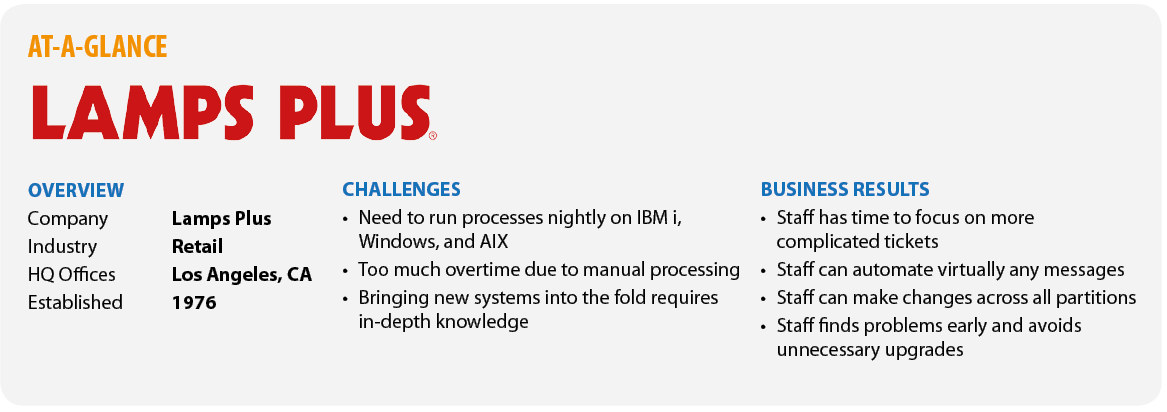 AT-A-GLANCE

LAMPS PLUS®

OVERVIEW

| Company | Lamps Plus |
|---|---|
| Industry | Retail |
| HQ Offices | Los Angeles, CA |
| Established | 1976 |

CHALLENGES

• Need to run processes nightly on IBM i, Windows, and AIX
• Too much overtime due to manual processing
• Bringing new systems into the fold requires in-depth knowledge

BUSINESS RESULTS

• Staff has time to focus on more complicated tickets
• Staff can automate virtually any messages
• Staff can make changes across all partitions
• Staff finds problems early and avoids unnecessary upgrades